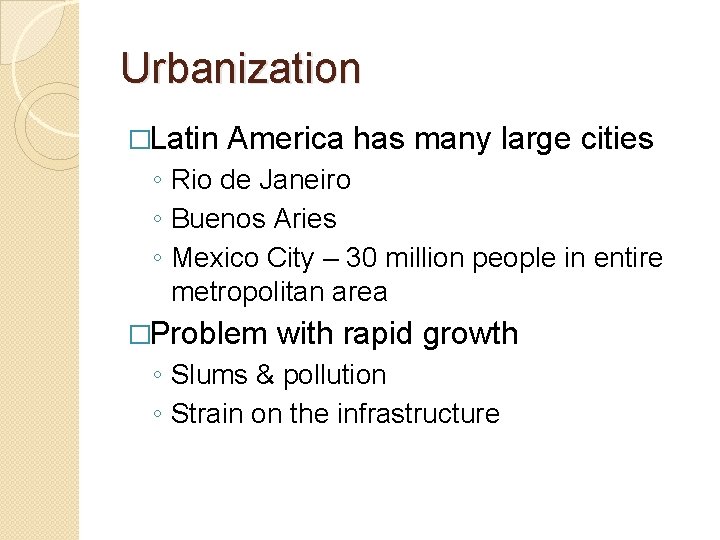 Urbanization

□Latin America has many large cities
◦ Rio de Janeiro
◦ Buenos Aries
◦ Mexico City – 30 million people in entire metropolitan area

□Problem with rapid growth
◦ Slums & pollution
◦ Strain on the infrastructure